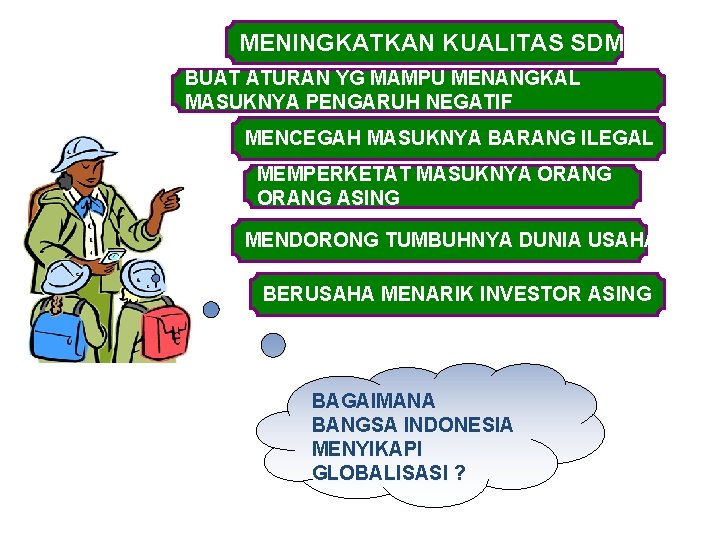 MENINGKATKAN KUALITAS SDM

BUAT ATURAN YG MAMPU MENANGKAL MASUKNYA PENGARUH NEGATIF

MENCEGAH MASUKNYA BARANG ILEGAL

MEMPERKETAT MASUKNYA ORANG ORANG ASING

MENDORONG TUMBUHNYA DUNIA USAHA

BERUSAHA MENARIK INVESTOR ASING

BAGAIMANA BANGSA INDONESIA MENYIKAPI GLOBALISASI ?